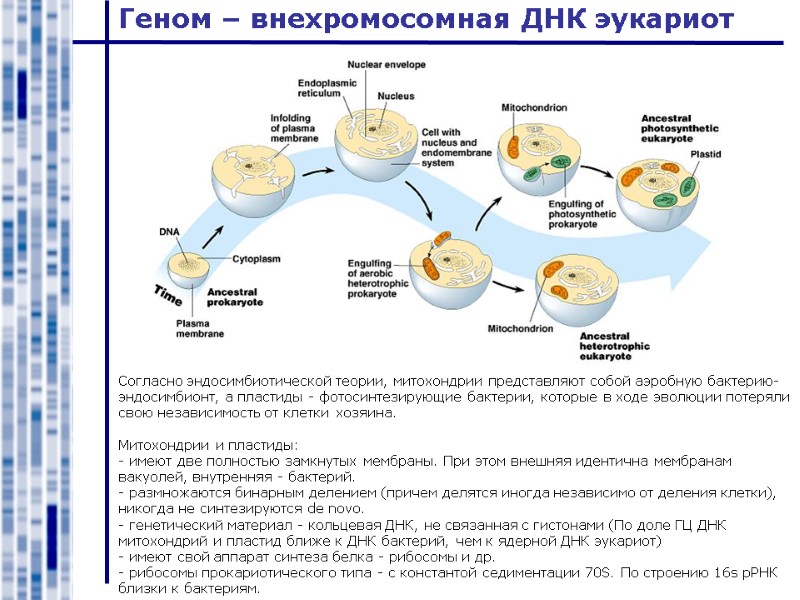 Геном – внехромосомная ДНК эукариот

Nuclear envelope
Endoplasmic reticulum
Nucleus
Infolding of plasma membrane
Cell with nucleus and endomembrane system
Mitochondrion
Ancestral photosynthetic eukaryote
Plastid
Engulfing of photosynthetic prokaryote
DNA
Cytoplasm
Time
Ancestral prokaryote
Plasma membrane
Engulfing of aerobic heterotrophic prokaryote
Mitochondrion
Ancestral heterotrophic eukaryote

Согласно эндосимбиотической теории, митохондрии представляют собой аэробную бактерию-эндосимбионт, а пластиды - фотосинтезирующие бактерии, которые в ходе эволюции потеряли свою независимость от клетки хозяина.

Митохондрии и пластиды:
- имеют две полностью замкнутых мембраны. При этом внешняя идентична мембранам вакуолей, внутренняя - бактерий.
- размножаются бинарным делением (причем делятся иногда независимо от деления клетки), никогда не синтезируются de novo.
- генетический материал - кольцевая ДНК, не связанная с гистонами (По доле ГЦ ДНК митохондрий и пластид ближе к ДНК бактерий, чем к ядерной ДНК эукариот)
- имеют свой аппарат синтеза белка - рибосомы и др.
- рибосомы прокариотического типа - с константой седиментации 70S. По строению 16s рРНК близки к бактериям.